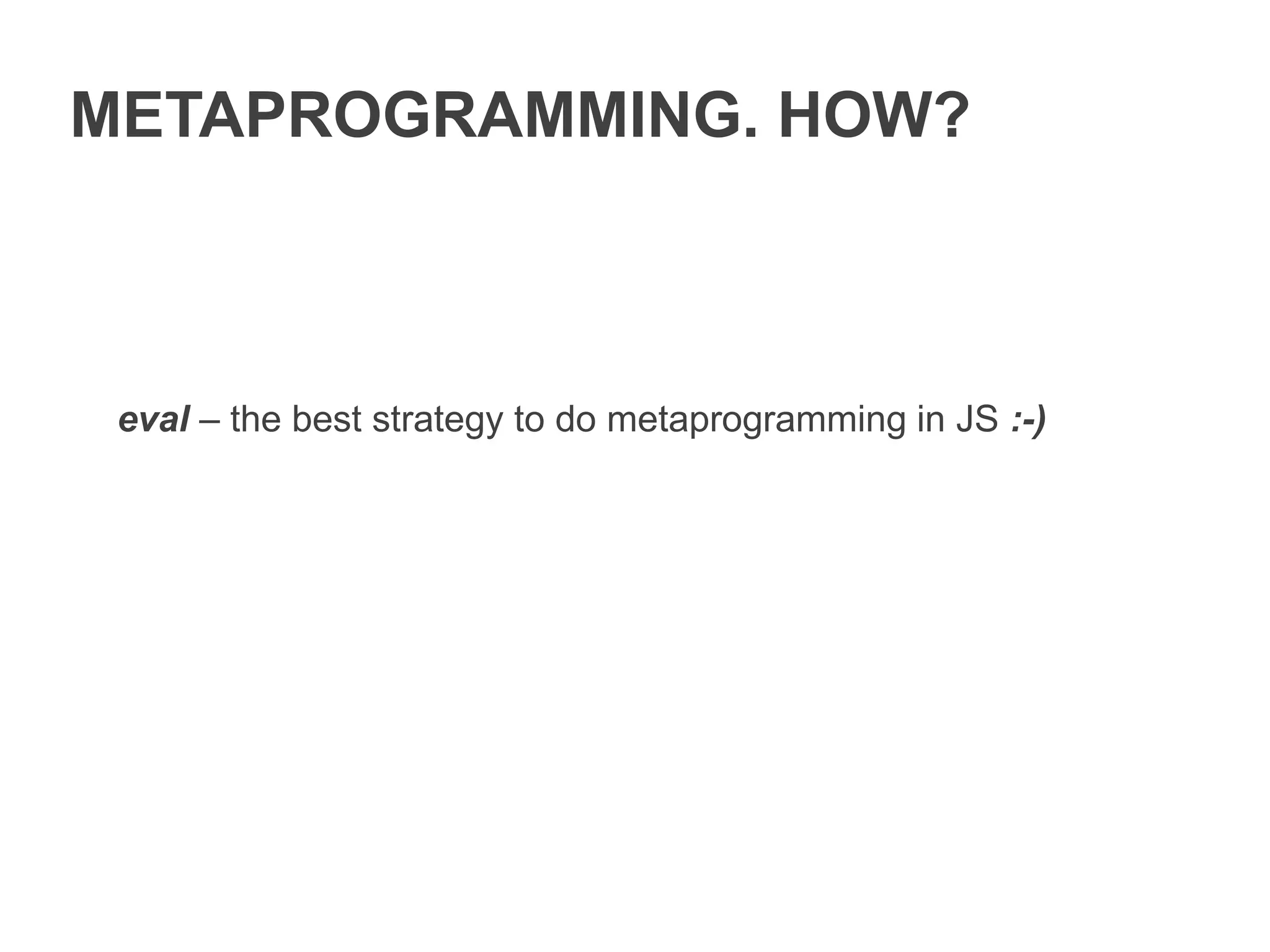 METAPROGRAMMING. HOW?

eval – the best strategy to do metaprogramming in JS :-)